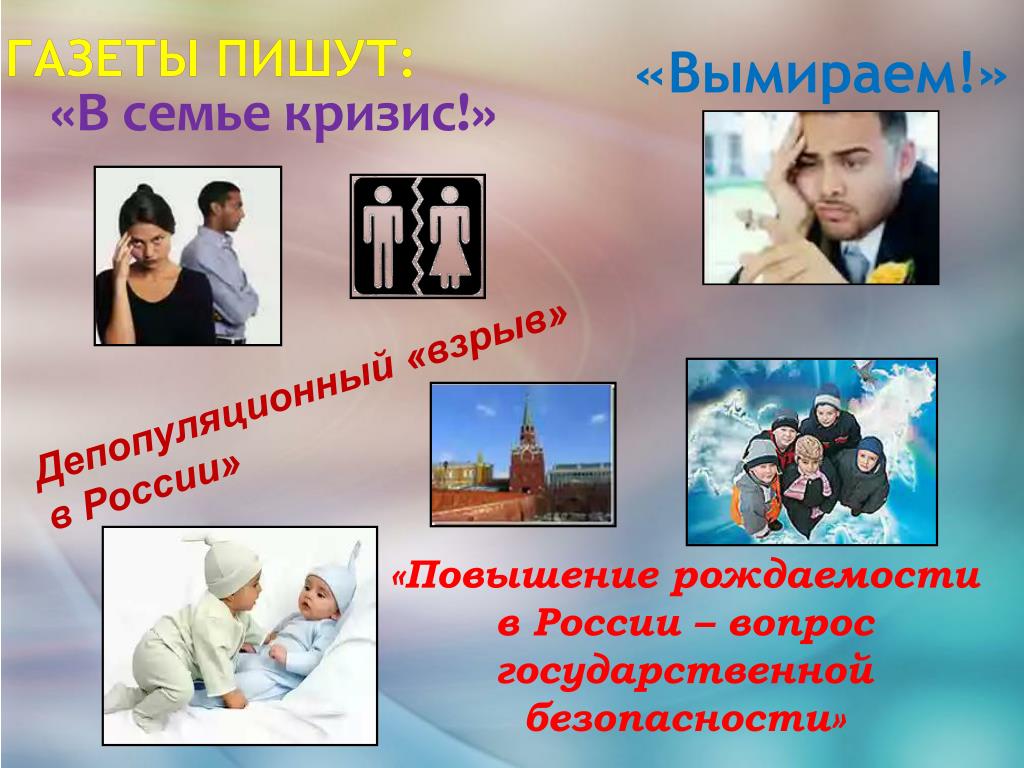 ГАЗЕТЫ ПИШУТ:
«В семье кризис!»

«Вымираем!»

Депопуляционный «взрыв» в России»

«Повышение рождаемости в России – вопрос государственной безопасности»